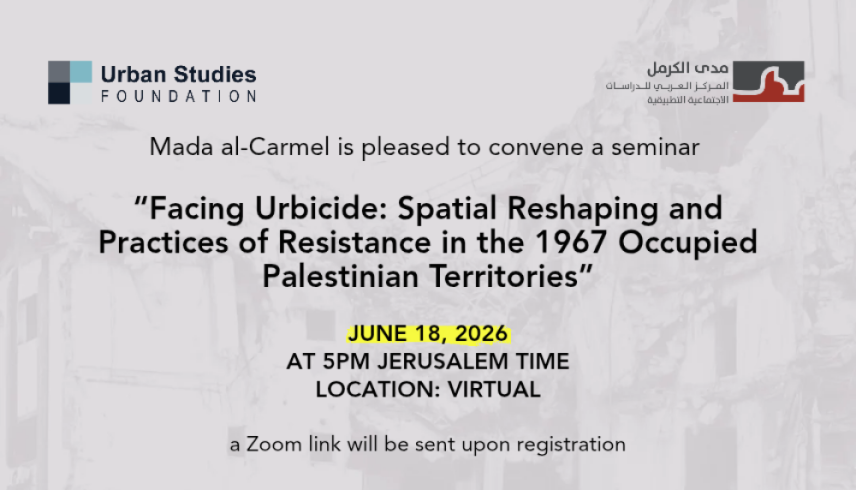 Urban Studies
FOUNDATION

مدى الكرمل
المركز العربي للدراسات
الاجتماعية التطبيقية

Mada al-Carmel is pleased to convene a seminar

“Facing Urbicide: Spatial Reshaping and Practices of Resistance in the 1967 Occupied Palestinian Territories”

JUNE 18, 2026
AT 5PM JERUSALEM TIME
LOCATION: VIRTUAL

a Zoom link will be sent upon registration